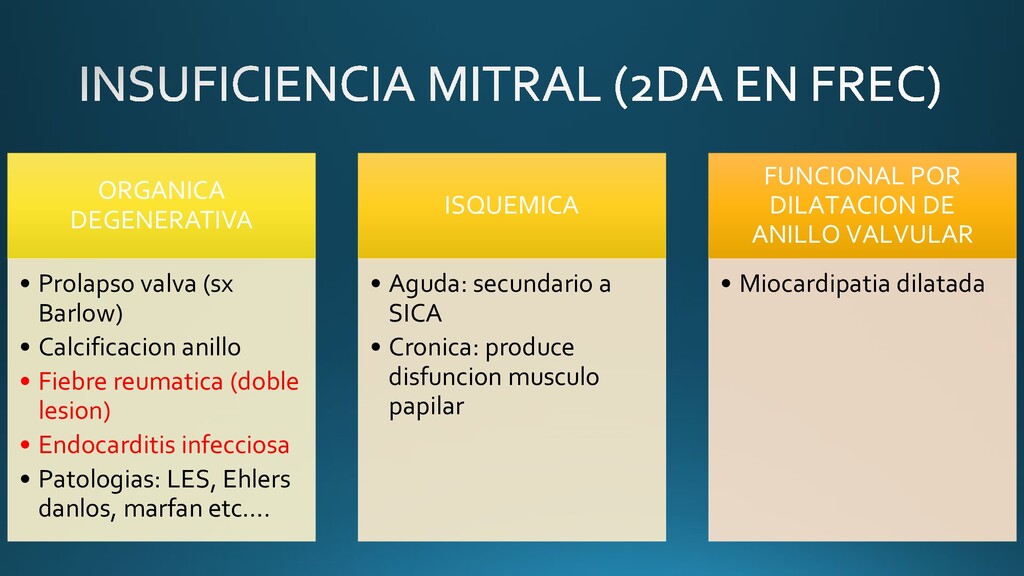 INSUFICIENCIA MITRAL (2DA EN FREC)

ORGANICA DEGENERATIVA

• Prolapso valva (sx Barlow)
• Calcificacion anillo
• Fiebre reumatica (doble lesion)
• Endocarditis infecciosa
• Patologias: LES, Ehlers danlos, marfan etc….

ISQUEMICA

• Aguda: secundario a SICA
• Cronica: produce disfuncion musculo papilar

FUNCIONAL POR DILATACION DE ANILLO VALVULAR

• Miocardipatia dilatada